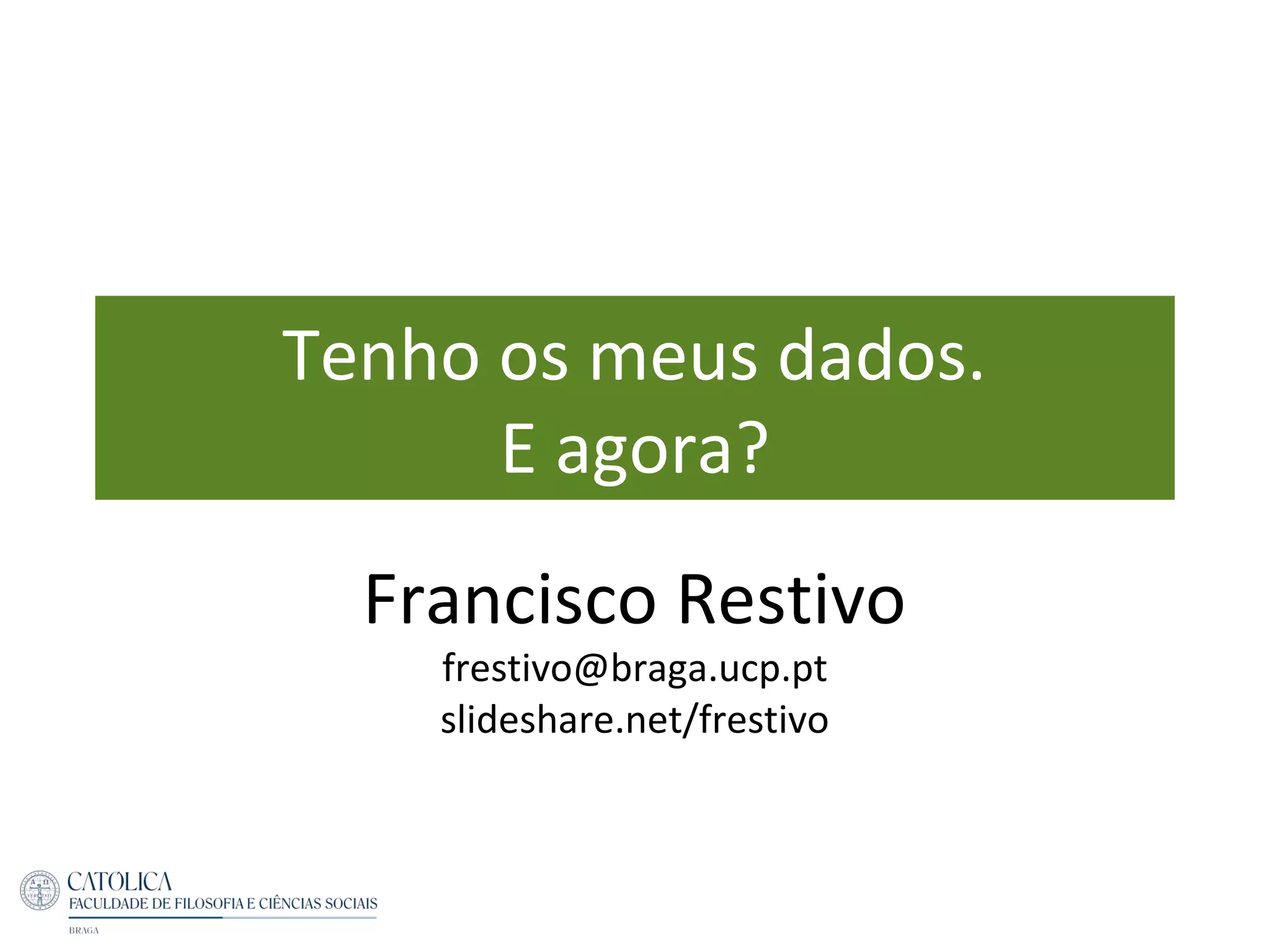 Tenho os meus dados.
E agora?

Francisco Restivo
frestivo@braga.ucp.pt
slideshare.net/frestivo

CATÓLICA
FACULDADE DE FILOSOFIA E CIÊNCIAS SOCIAIS
BRAGA